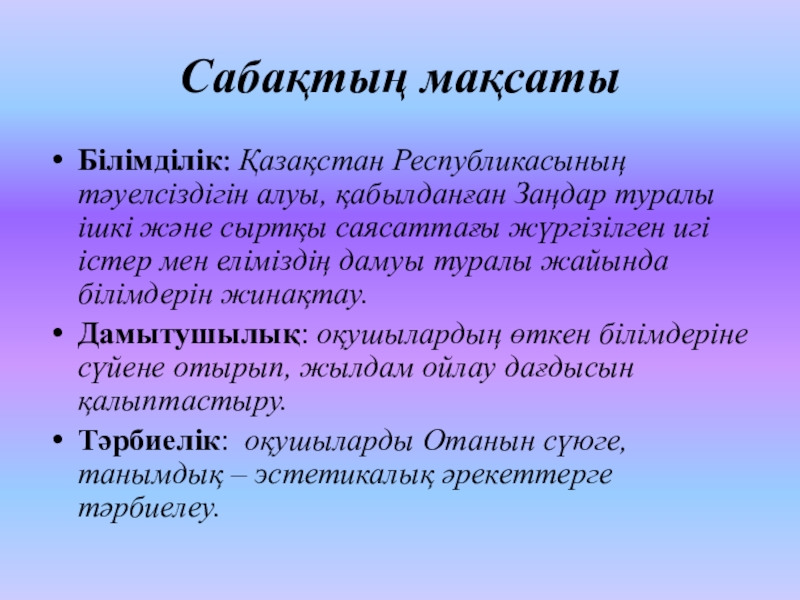 Сабақтың мақсаты

• Білімділік: Қазақстан Республикасының тәуелсіздігін алуы, қабылданған Заңдар туралы ішкі және сыртқы саясаттағы жүргізілген игі істер мен еліміздің дамуы туралы жайында білімдерін жинақтау.

• Дамытушылық: оқушылардың өткен білімдеріне сүйене отырып, жылдам ойлау дағдысын қалыптастыру.

• Тәрбиелік: оқушыларды Отанын сүюге, танымдық – эстетикалық әрекеттерге тәрбиелеу.